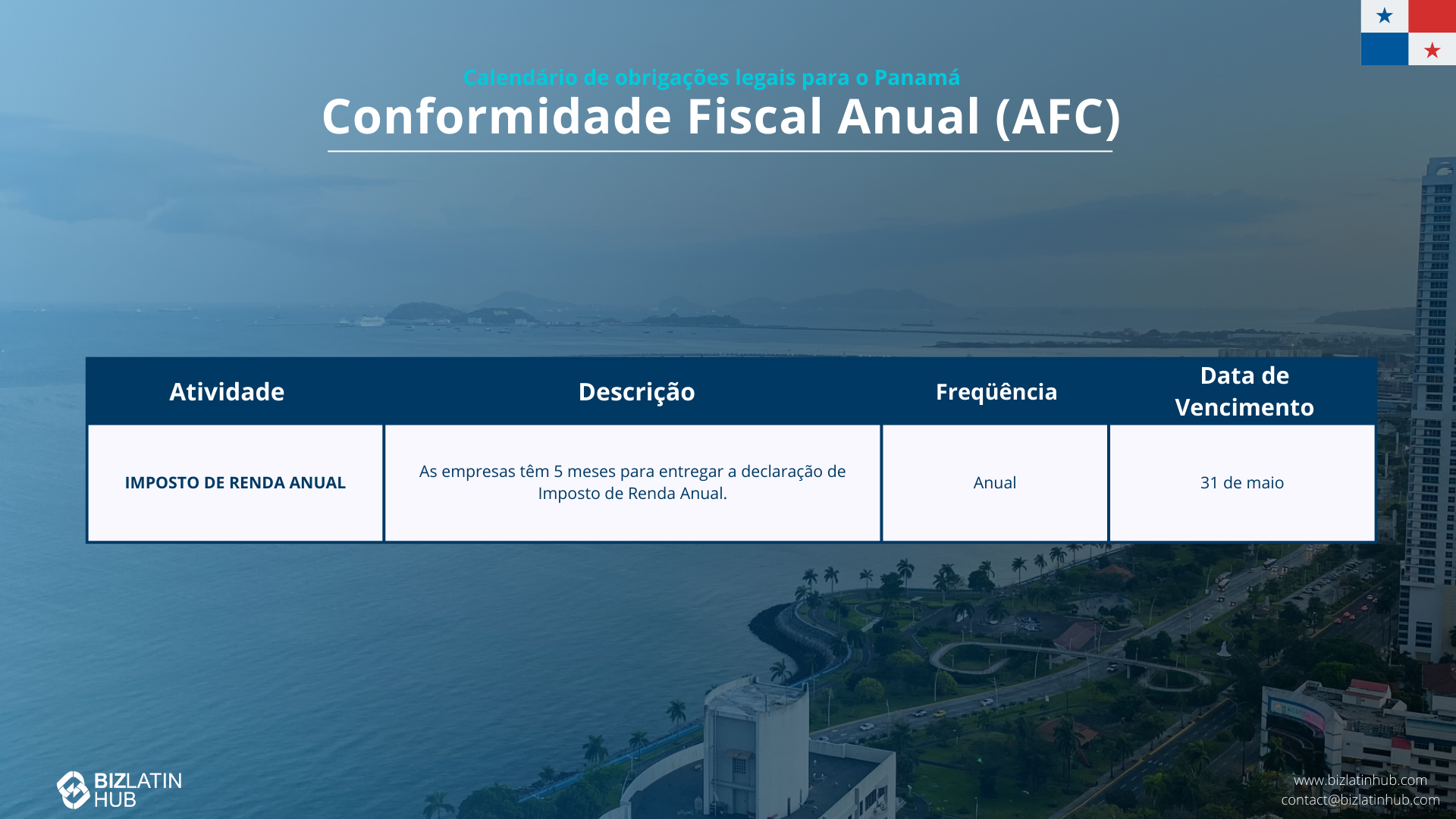 Calendário de obrigações legais para o Panamá

Conformidade Fiscal Anual (AFC)

| Atividade | Descrição | Freqüência | Data de Vencimento |
|---|---|---|---|
| IMPOSTO DE RENDA ANUAL | As empresas têm 5 meses para entregar a declaração de Imposto de Renda Anual. | Anual | 31 de maio |

BIZLATIN HUB

www.bizlatinhub.com
contact@bizlatinhub.com